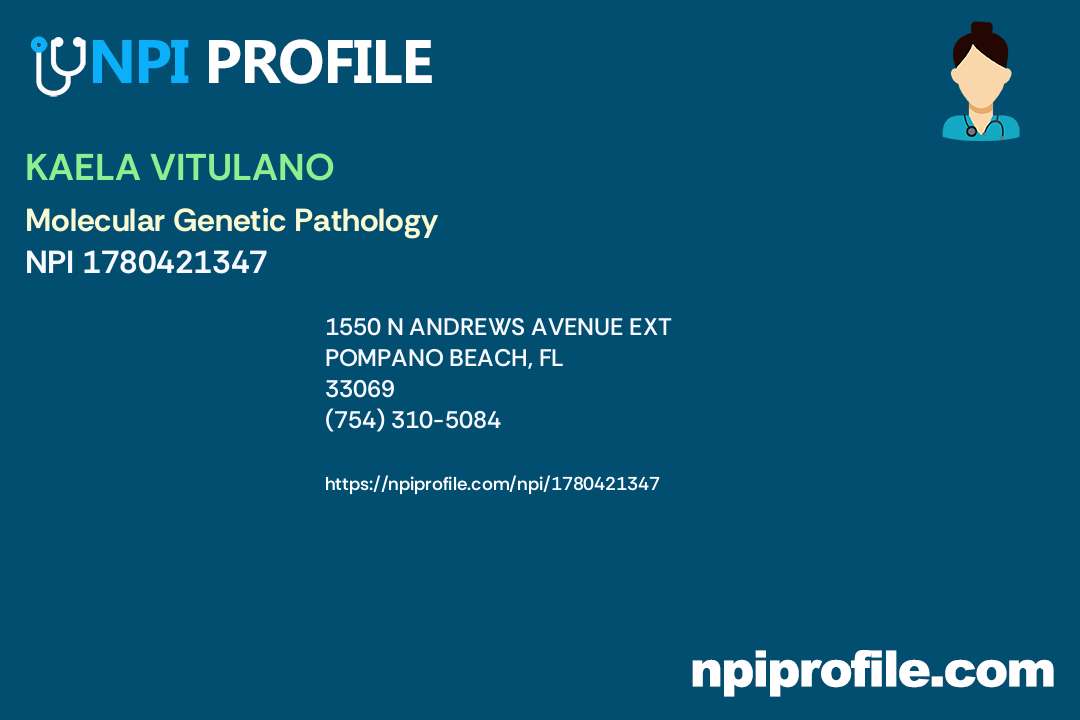 NPI PROFILE

KAELA VITULANO

Molecular Genetic Pathology
NPI 1780421347

1550 N ANDREWS AVENUE EXT
POMPANO BEACH, FL
33069
(754) 310-5084

https://npiprofile.com/npi/1780421347

npiprofile.com